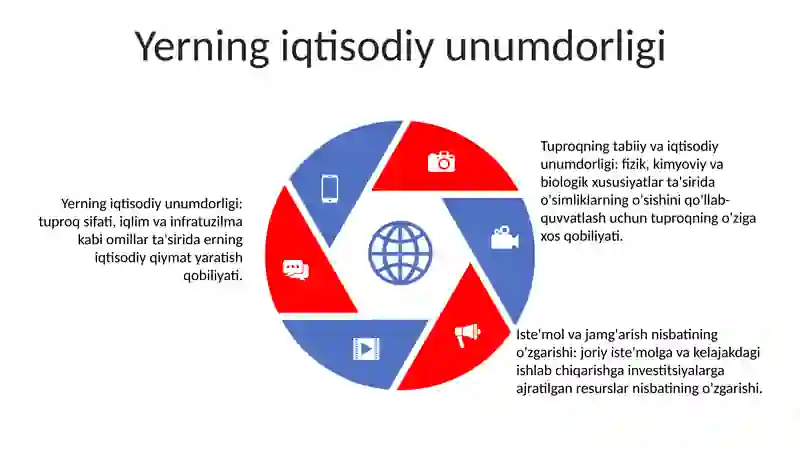 Yerning iqtisodiy unumdorligi

Yerning iqtisodiy unumdorligi: tuproq sifati, iqlim va infratuzilma kabi omillar ta'sirida erning iqtisodiy qiymat yaratish qobiliyati.

Tuproqning tabiiy va iqtisodiy unumdorligi: fizik, kimyoviy va biologik xususiyatlar ta'sirida o'simliklarning o'sishini qo'llab-quvvatlash uchun tuproqning o'ziga xos qobiliyati.

Iste'mol va jamg'arish nisbatining o'zgarishi: joriy iste'molga va kelajakdagi ishlab chiqarishga investitsiyalarga ajratilgan resurslar nisbatining o'zgarishi.